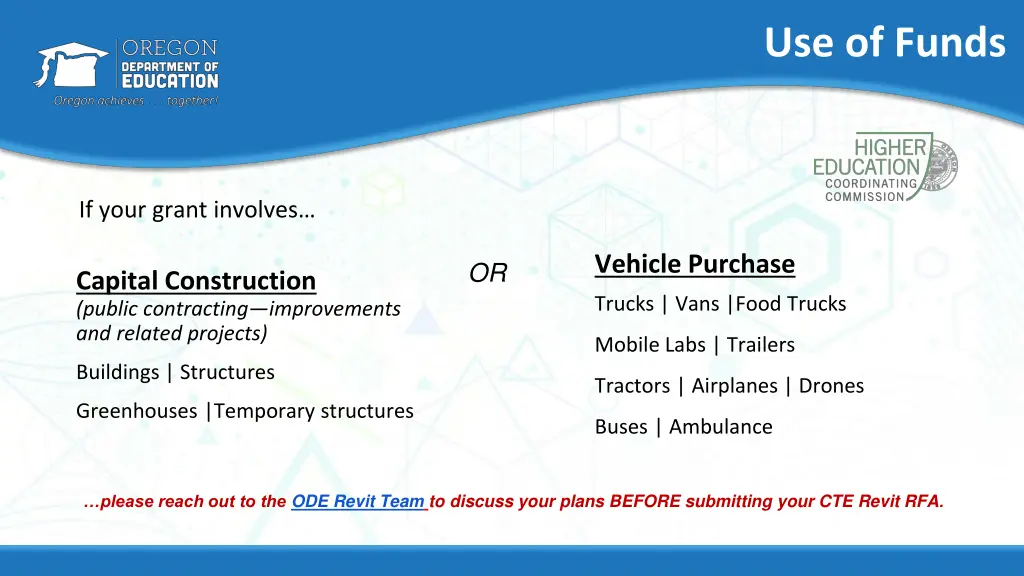 OREGON DEPARTMENT OF EDUCATION
Oregon achieves . . . together!

Use of Funds

HIGHER EDUCATION COORDINATING COMMISSION

If your grant involves…

Capital Construction
(public contracting—improvements and related projects)

Buildings | Structures

Greenhouses |Temporary structures

OR

Vehicle Purchase

Trucks | Vans |Food Trucks

Mobile Labs | Trailers

Tractors | Airplanes | Drones

Buses | Ambulance

…please reach out to the ODE Revit Team to discuss your plans BEFORE submitting your CTE Revit RFA.